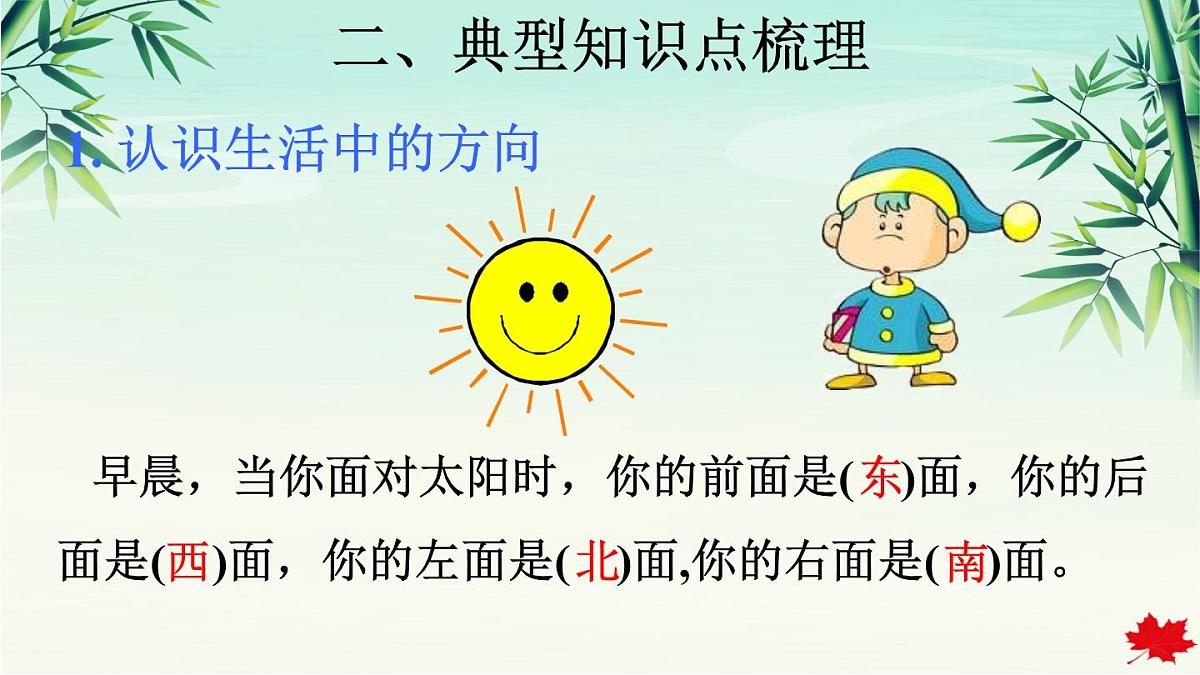 二、典型知识点梳理

1. 认识生活中的方向

早晨，当你面对太阳时，你的前面是(东)面，你的后面是(西)面，你的左面是(北)面,你的右面是(南)面。